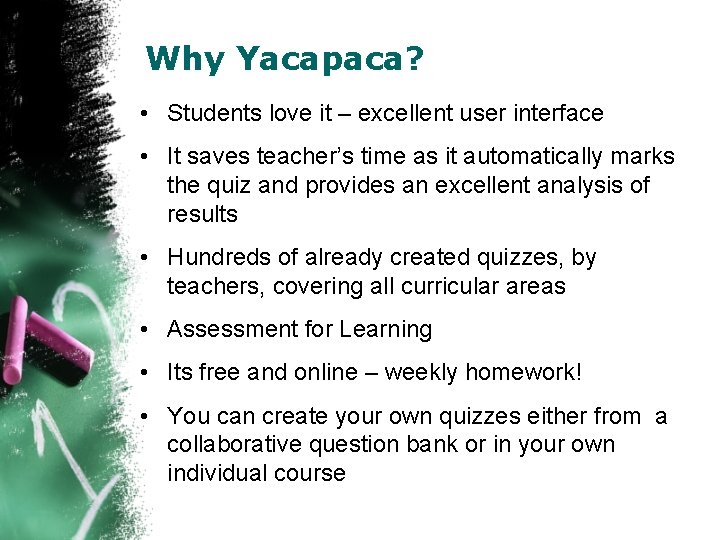 Why Yacapaca?

• Students love it – excellent user interface

• It saves teacher's time as it automatically marks the quiz and provides an excellent analysis of results

• Hundreds of already created quizzes, by teachers, covering all curricular areas

• Assessment for Learning

• Its free and online – weekly homework!

• You can create your own quizzes either from a collaborative question bank or in your own individual course